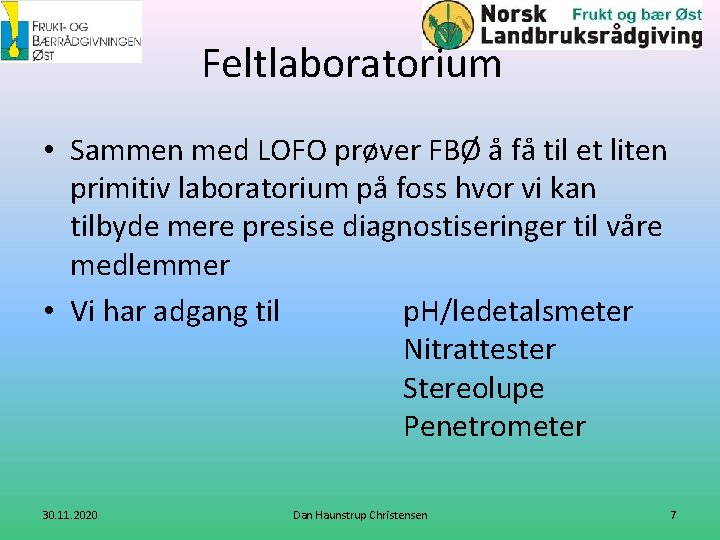 FRUKT- OG BÆRRÅDGIVNINGEN ØST

Norsk Landbruksrådgiving Frukt og bær Øst

Feltlaboratorium

• Sammen med LOFO prøver FBØ å få til et liten primitiv laboratorium på foss hvor vi kan tilbyde mere presise diagnostiseringer til våre medlemmer

• Vi har adgang til pH/ledetalsmeter
Nitrattester
Stereolupe
Penetrometer

30.11.2020 Dan Haunstrup Christensen 7